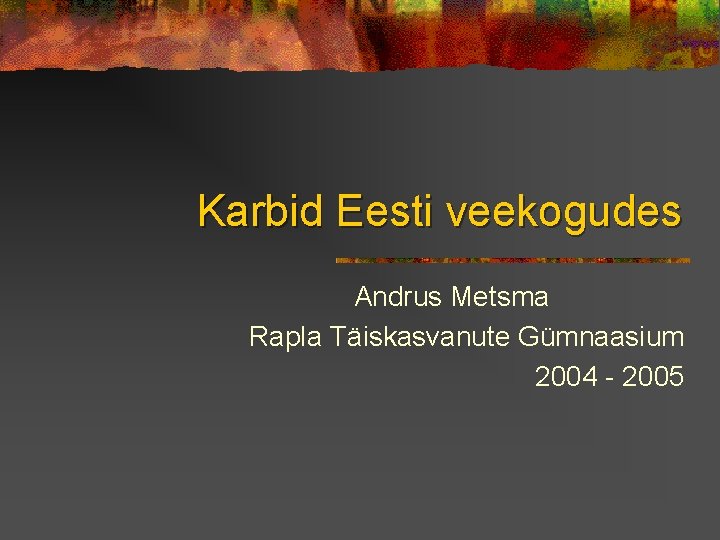 Karbid Eesti veekogudes

Andrus Metsma
Rapla Täiskasvanute Gümnaasium
2004 - 2005